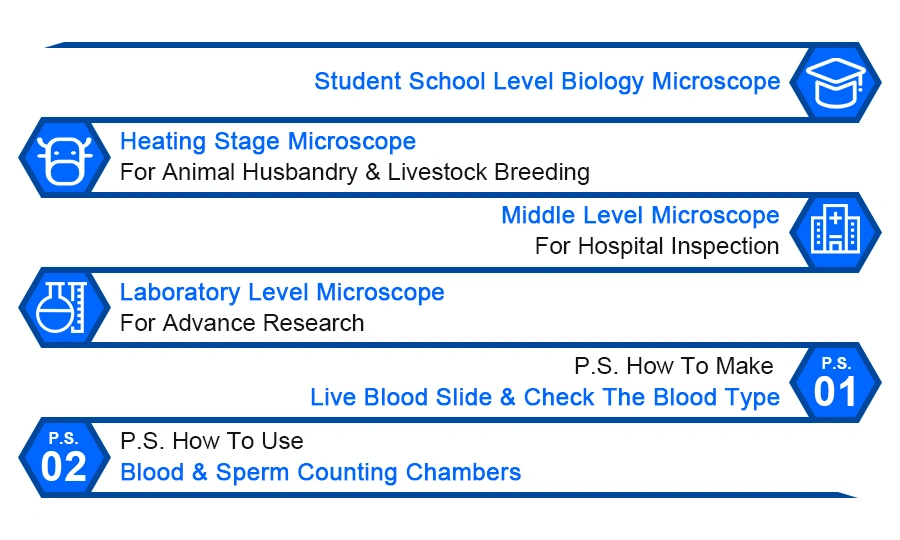 Student School Level Biology Microscope

Heating Stage Microscope
For Animal Husbandry & Livestock Breeding

Middle Level Microscope
For Hospital Inspection

Laboratory Level Microscope
For Advance Research

P.S. How To Make
Live Blood Slide & Check The Blood Type

P.S.
01

P.S.
02

P.S. How To Use
Blood & Sperm Counting Chambers